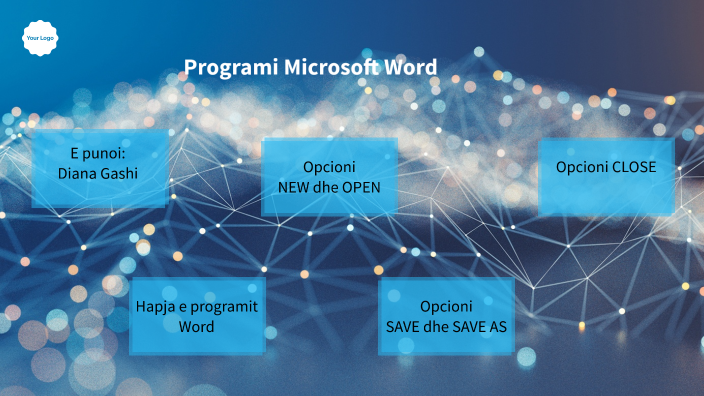 Your Logo

Programi Microsoft Word

E punoi:
Diana Gashi

Opcioni
NEW dhe OPEN

Opcioni CLOSE

Hapja e programit
Word

Opcioni
SAVE dhe SAVE AS